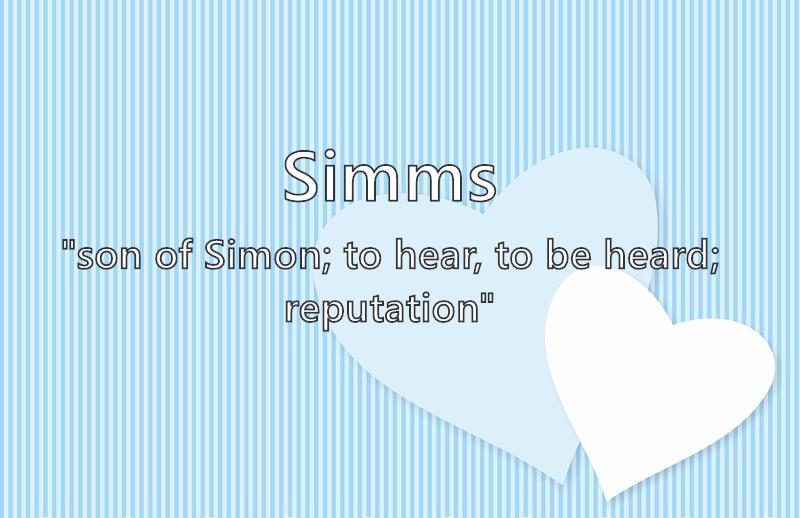 Simms

"son of Simon; to hear, to be heard; reputation"